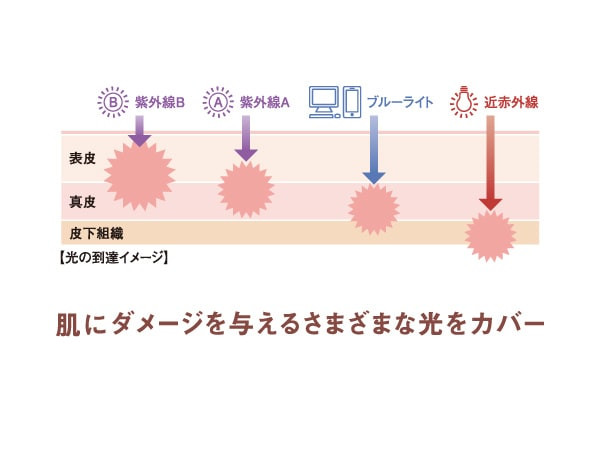 B 紫外線B

A 紫外線A

ブルーライト

近赤外線

表皮

真皮

皮下組織

【光の到達イメージ】

肌にダメージを与えるさまざまな光をカバー